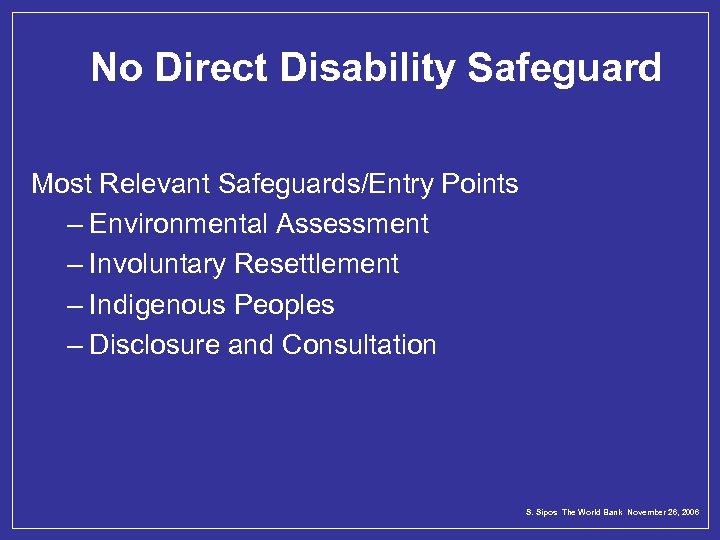 No Direct Disability Safeguard

Most Relevant Safeguards/Entry Points
– Environmental Assessment
– Involuntary Resettlement
– Indigenous Peoples
– Disclosure and Consultation

S. Sipos The World Bank November 28, 2006